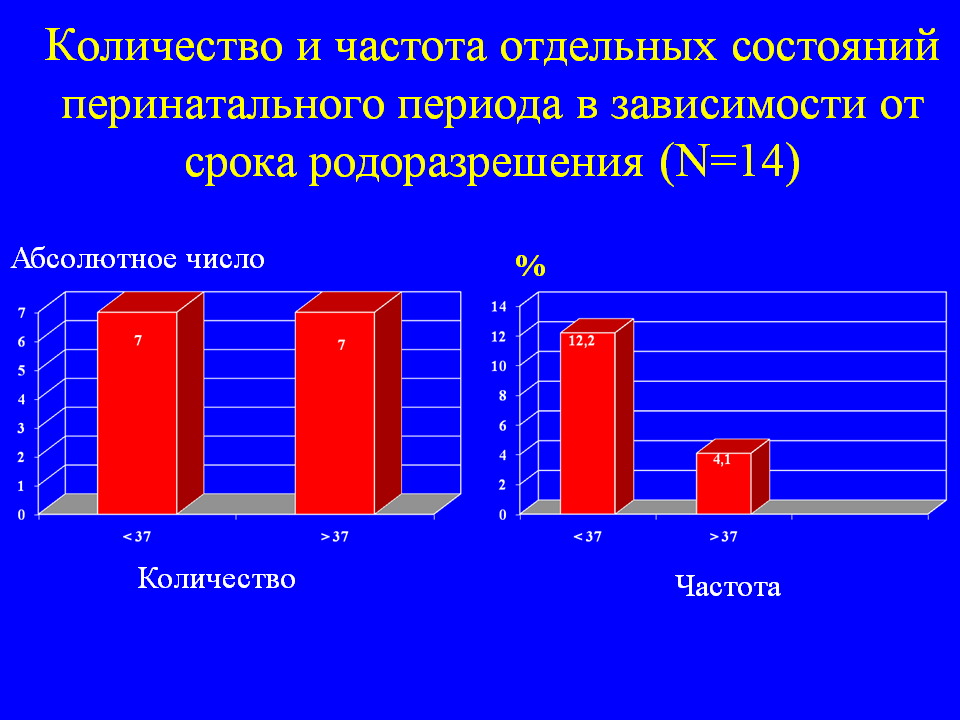 Количество и частота отдельных состояний перинатального периода в зависимости от срока родоразрешения (N=14)

Абсолютное число

7
6
5
4
3
2
1
0

7

7

< 37

> 37

Количество

%

14
12
10
8
6
4
2
0

12,2

4,1

< 37

> 37

Частота